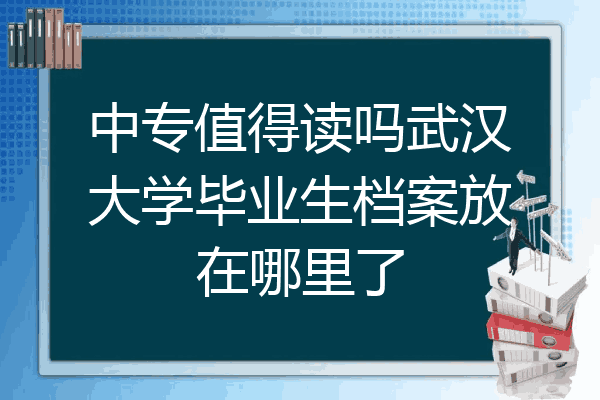 中专值得读吗武汉大学毕业生档案放在哪里了